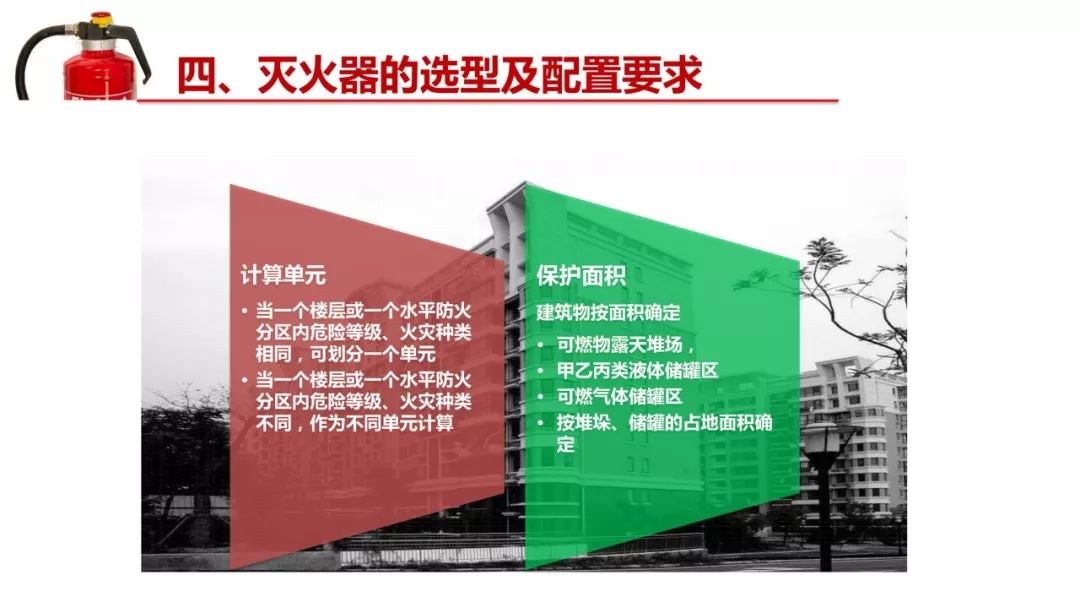 四、灭火器的选型及配置要求

计算单元

• 当一个楼层或一个水平防火分区内危险等级、火灾种类相同，可划分一个单元
• 当一个楼层或一个水平防火分区内危险等级、火灾种类不同，作为不同单元计算

保护面积

建筑物按面积确定

• 可燃物露天堆场，
• 甲乙丙类液体储罐区
• 可燃气体储罐区
• 按堆垛、储罐的占地面积确定